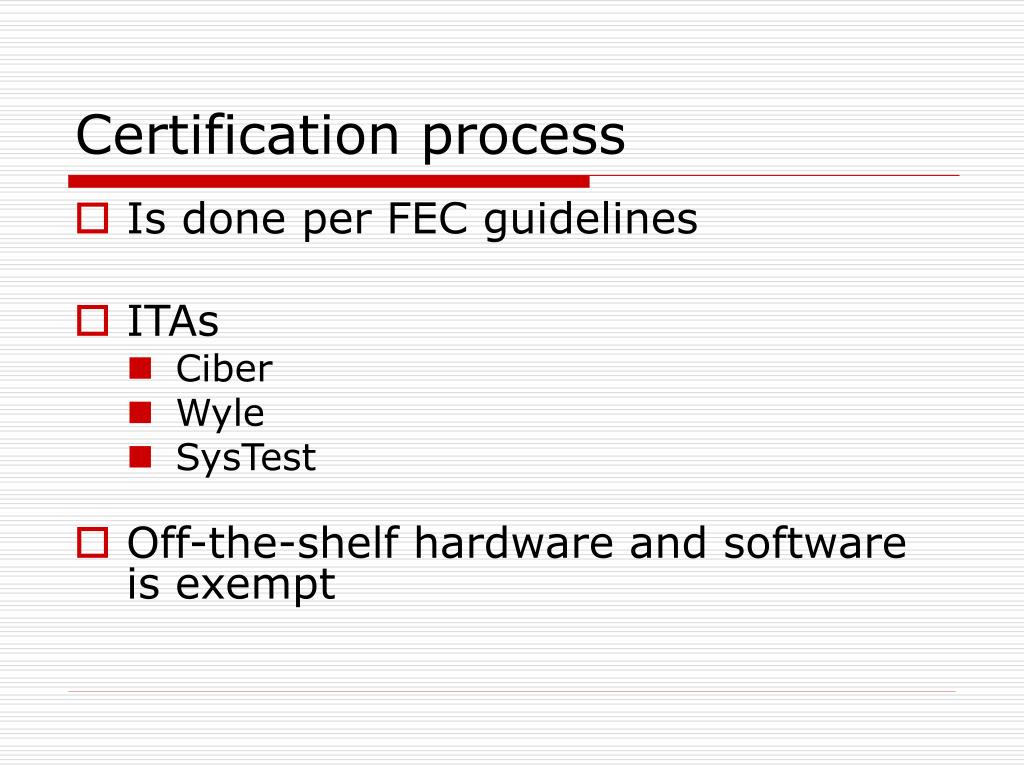 Certification process

Is done per FEC guidelines

ITAs

Ciber

Wyle

SysTest

Off-the-shelf hardware and software is exempt